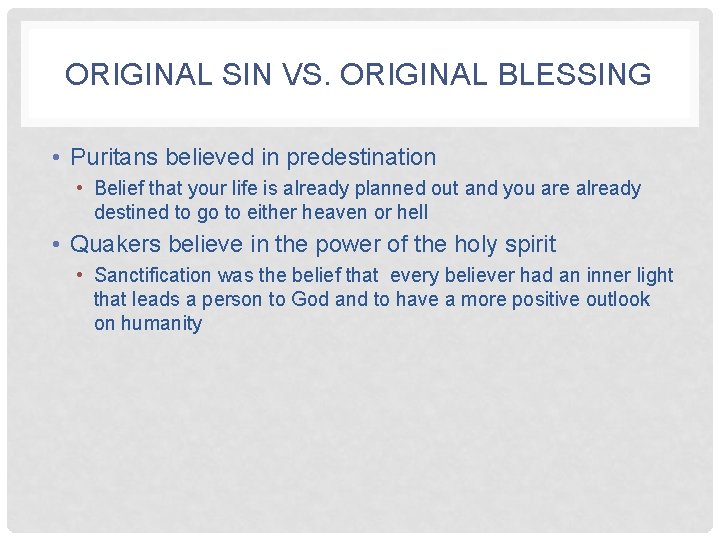 ORIGINAL SIN VS. ORIGINAL BLESSING

• Puritans believed in predestination
  • Belief that your life is already planned out and you are already destined to go to either heaven or hell
• Quakers believe in the power of the holy spirit
  • Sanctification was the belief that every believer had an inner light that leads a person to God and to have a more positive outlook on humanity